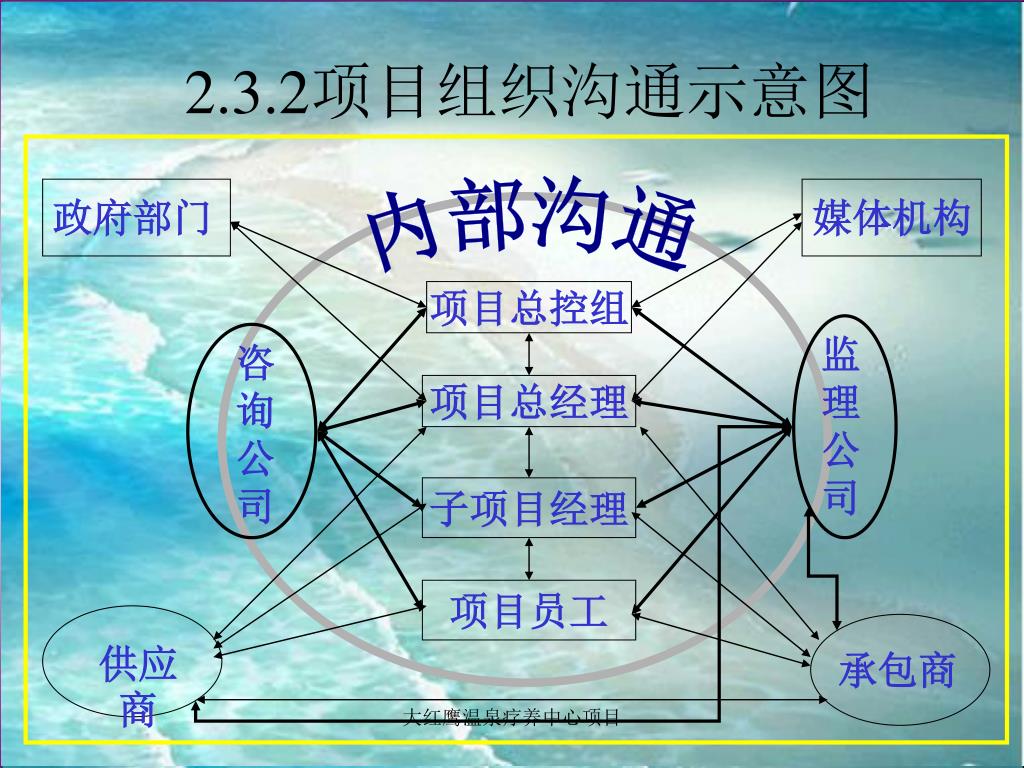 2.3.2项目组织沟通示意图

政府部门

内部沟通

媒体机构

项目总控组

咨询公司

项目总经理

监理公司

子项目经理

项目员工

供应商

承包商

大红鹰温泉疗养中心项目